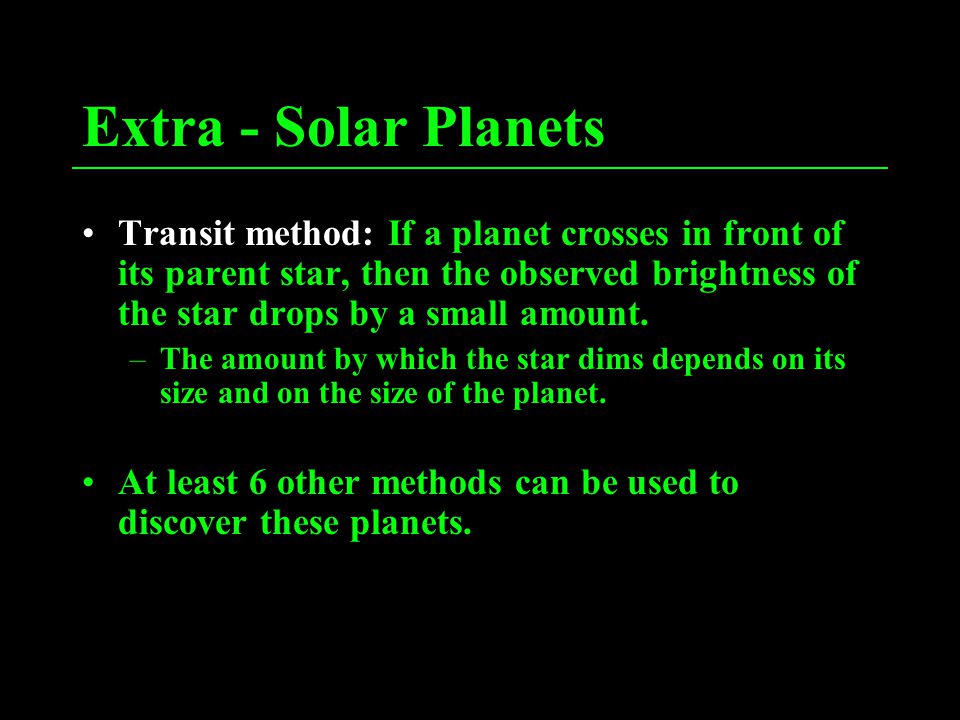 Extra - Solar Planets

• Transit method: If a planet crosses in front of its parent star, then the observed brightness of the star drops by a small amount.

– The amount by which the star dims depends on its size and on the size of the planet.

• At least 6 other methods can be used to discover these planets.